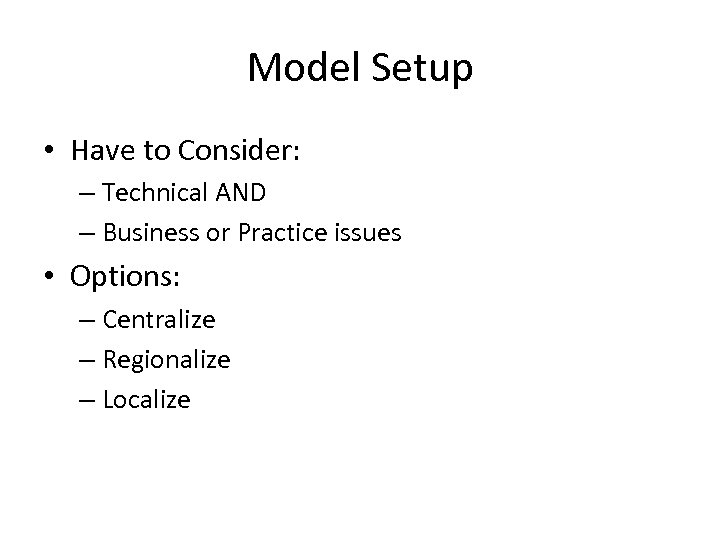 Model Setup

• Have to Consider:
– Technical AND
– Business or Practice issues

• Options:
– Centralize
– Regionalize
– Localize